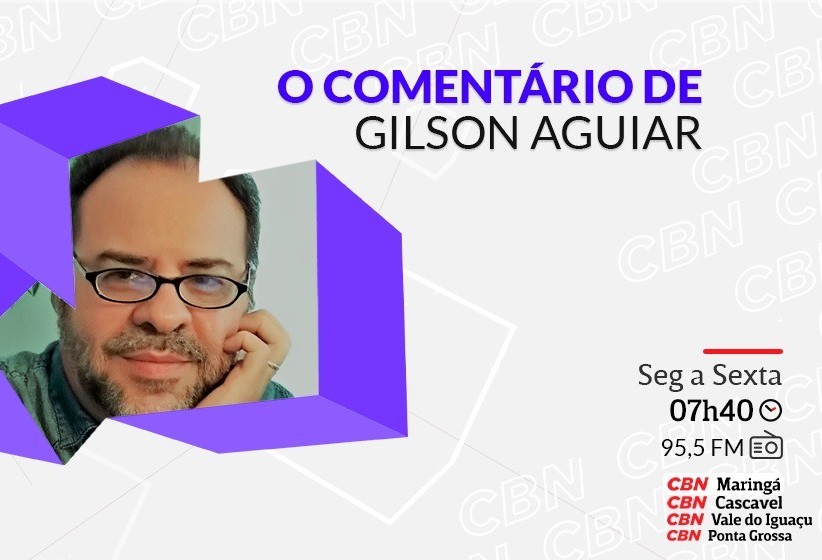 O COMENTÁRIO DE
GILSON AGUIAR

Seg a Sexta
07h40
95,5 FM

CBN Maringá
CBN Cascavel
CBN Vale do Iguaçu
CBN Ponta Grossa